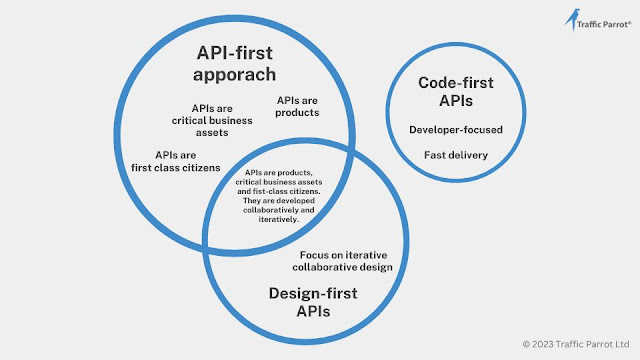 Traffic Parrot®

API-first apporach

APIs are critical business assets

APIs are products

APIs are first class citizens

APIs are products, critical business assets and fist-class citizens. They are developed collaboratively and iteratively.

Focus on iterative collaborative design

Design-first APIs

Code-first APIs

Developer-focused

Fast delivery

© 2023 Traffic Parrot Ltd